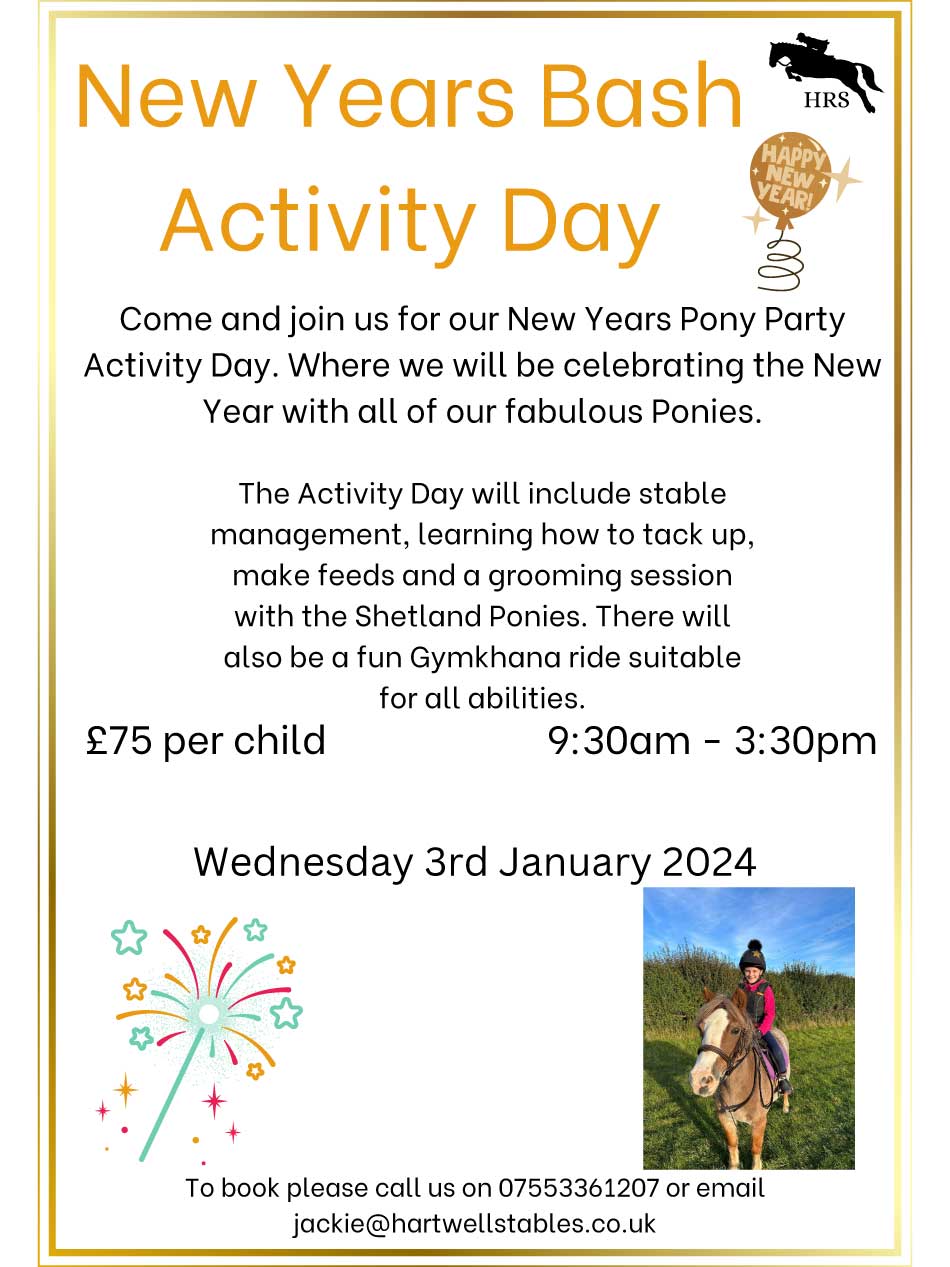 New Years Bash Activity Day

HRS

HAPPY NEW YEAR!

Come and join us for our New Years Pony Party Activity Day. Where we will be celebrating the New Year with all of our fabulous Ponies.

The Activity Day will include stable management, learning how to tack up, make feeds and a grooming session with the Shetland Ponies. There will also be a fun Gymkhana ride suitable for all abilities.

£75 per child 9:30am - 3:30pm

Wednesday 3rd January 2024

To book please call us on 07553361207 or email jackie@hartwellstables.co.uk